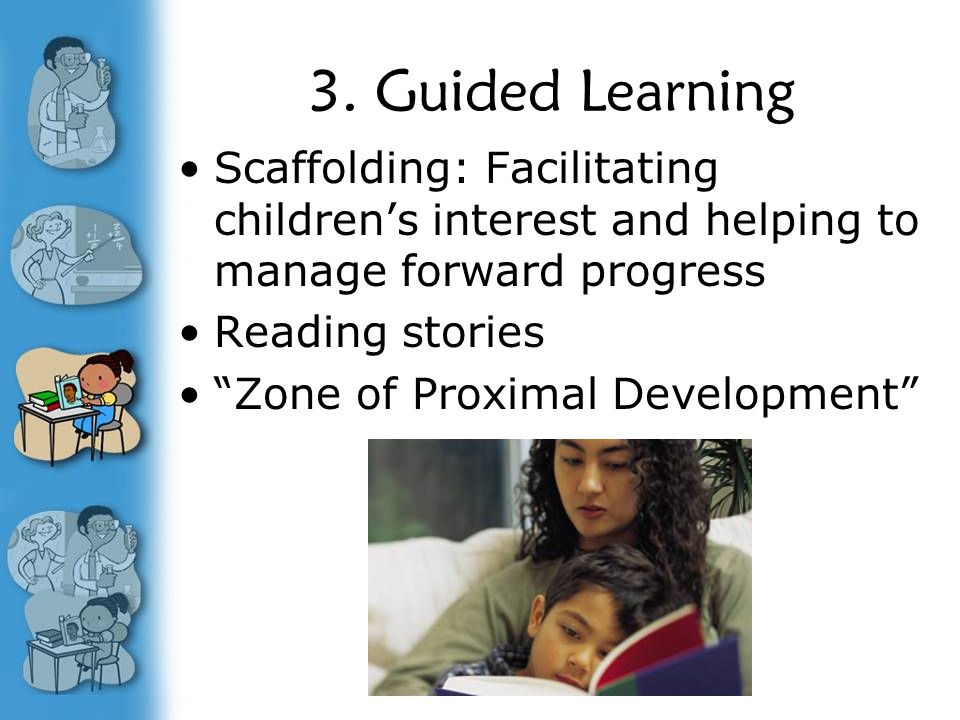 3. Guided Learning

• Scaffolding: Facilitating children’s interest and helping to manage forward progress
• Reading stories
• “Zone of Proximal Development”